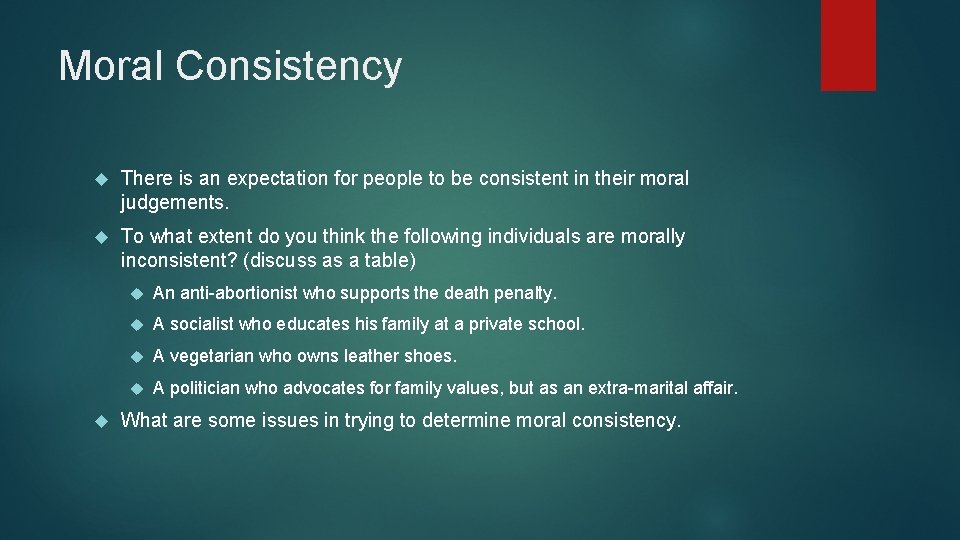 Moral Consistency

There is an expectation for people to be consistent in their moral judgements.

To what extent do you think the following individuals are morally inconsistent? (discuss as a table)

An anti-abortionist who supports the death penalty.

A socialist who educates his family at a private school.

A vegetarian who owns leather shoes.

A politician who advocates for family values, but as an extra-marital affair.

What are some issues in trying to determine moral consistency.